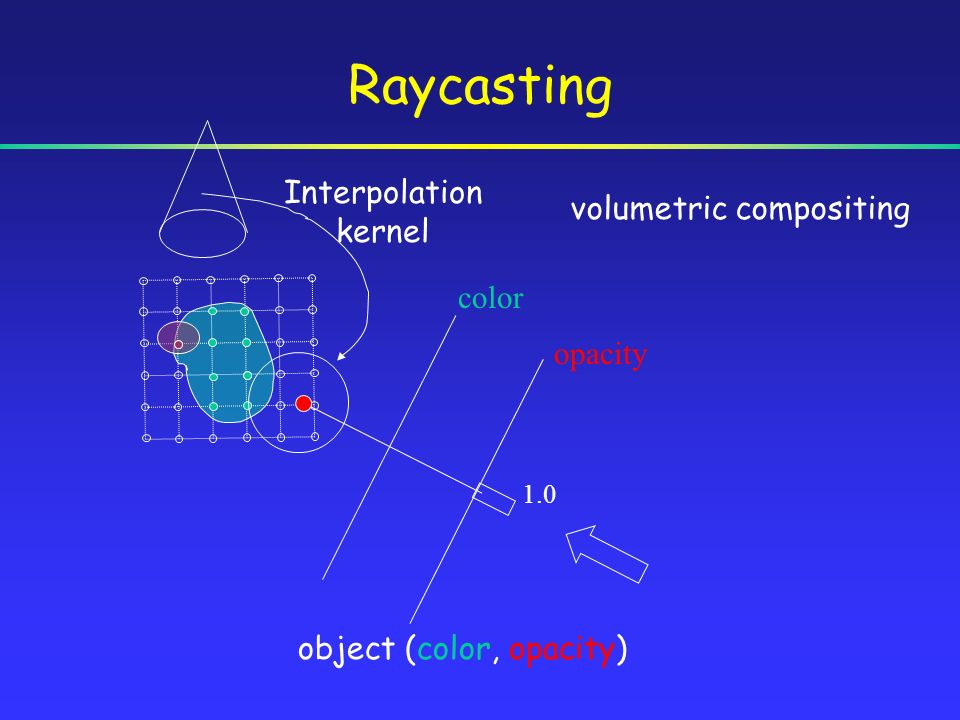 Raycasting

Interpolation kernel

volumetric compositing

color

opacity

1.0

object (color, opacity)